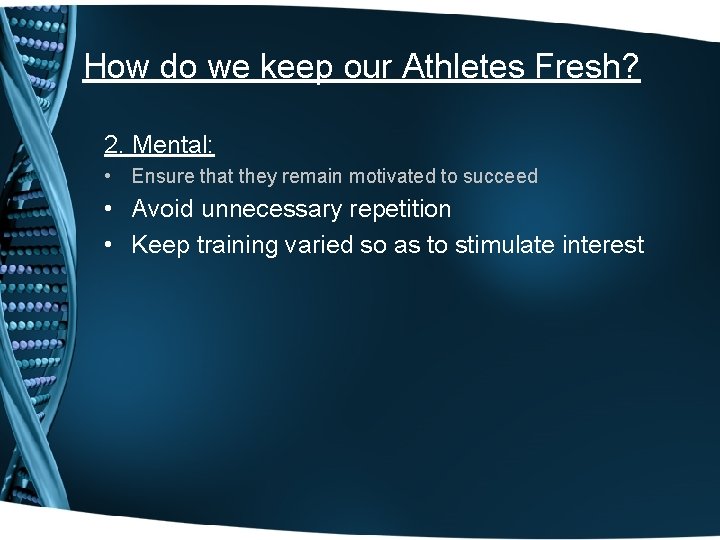 How do we keep our Athletes Fresh?

2. Mental:

• Ensure that they remain motivated to succeed
• Avoid unnecessary repetition
• Keep training varied so as to stimulate interest